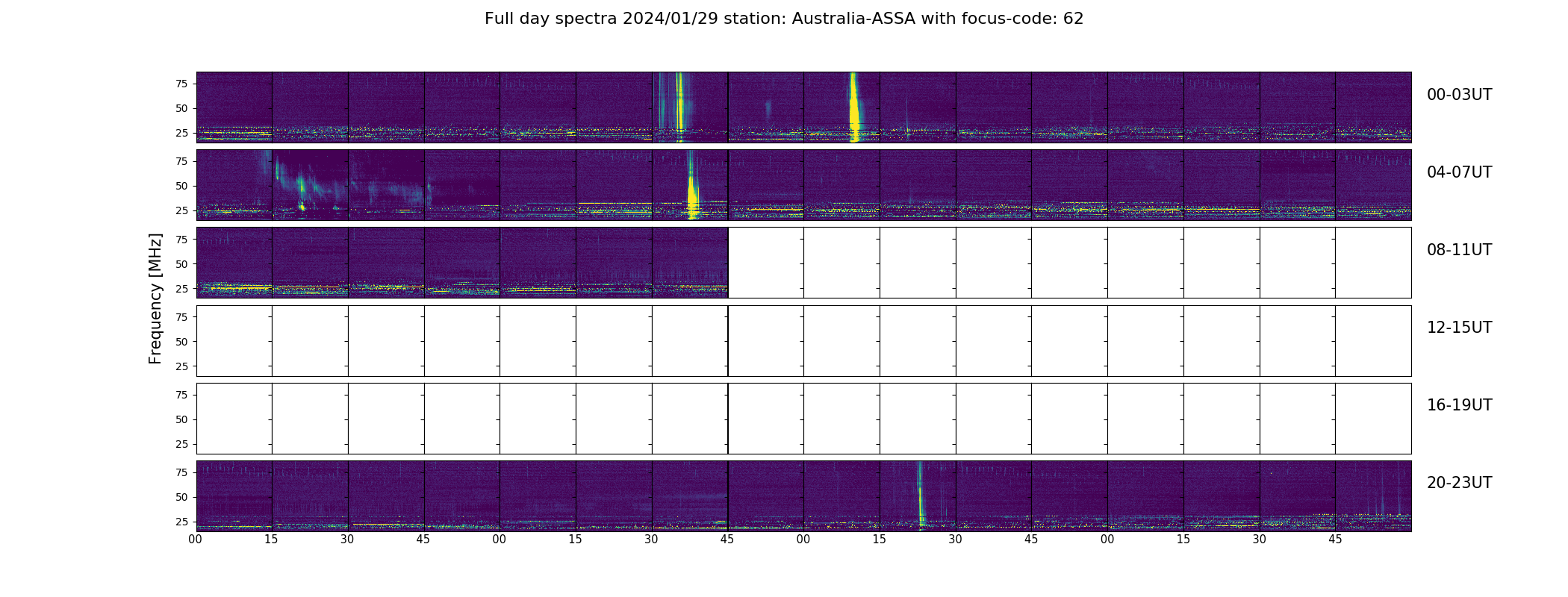 Full day spectra 2024/01/29 station: Australia-ASSA with focus-code: 62

Frequency [MHz]

75
50
25
00-03UT

75
50
25
04-07UT

75
50
25
08-11UT

75
50
25
12-15UT

75
50
25
16-19UT

75
50
25
20-23UT

00 15 30 45 00 15 30 45 00 15 30 45 00 15 30 45